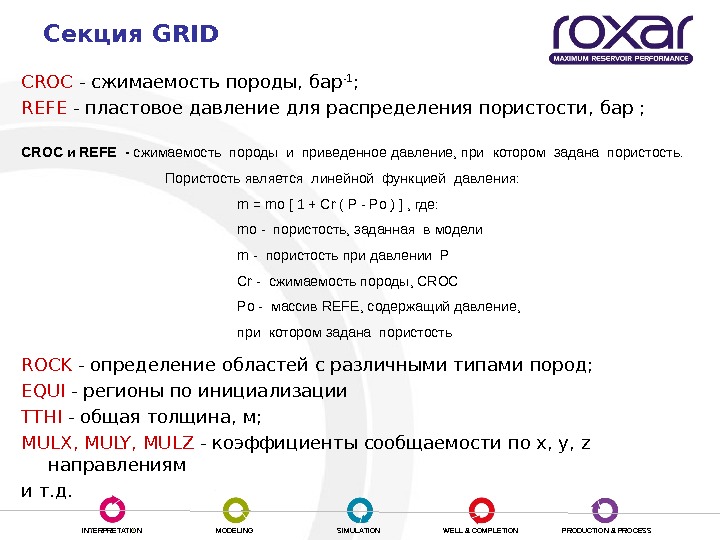 Секция GRID

roxar
MAXIMUM RESERVOIR PERFORMANCE

CROC - сжимаемость породы, бар$^{-1}$;
REFE - пластовое давление для распределения пористости, бар ;

CROC и REFE - сжимаемость породы и приведенное давление, при котором задана пористость.

Пористость является линейной функцией давления:

m = mo [ 1 + Cr ( P - Po ) ] , где:

mo - пористость, заданная в модели

m - пористость при давлении P

Cr - сжимаемость породы, CROC

Po - массив REFE, содержащий давление, при котором задана пористость

ROCK - определение областей с различными типами пород;
EQUI - регионы по инициализации
TTHI - общая толщина, м;
MULX, MULY, MULZ - коэффициенты сообщаемости по x, y, z направлениям
и т.д.

INTERPRETATION MODELING SIMULATION WELL & COMPLETION PRODUCTION & PROCESS